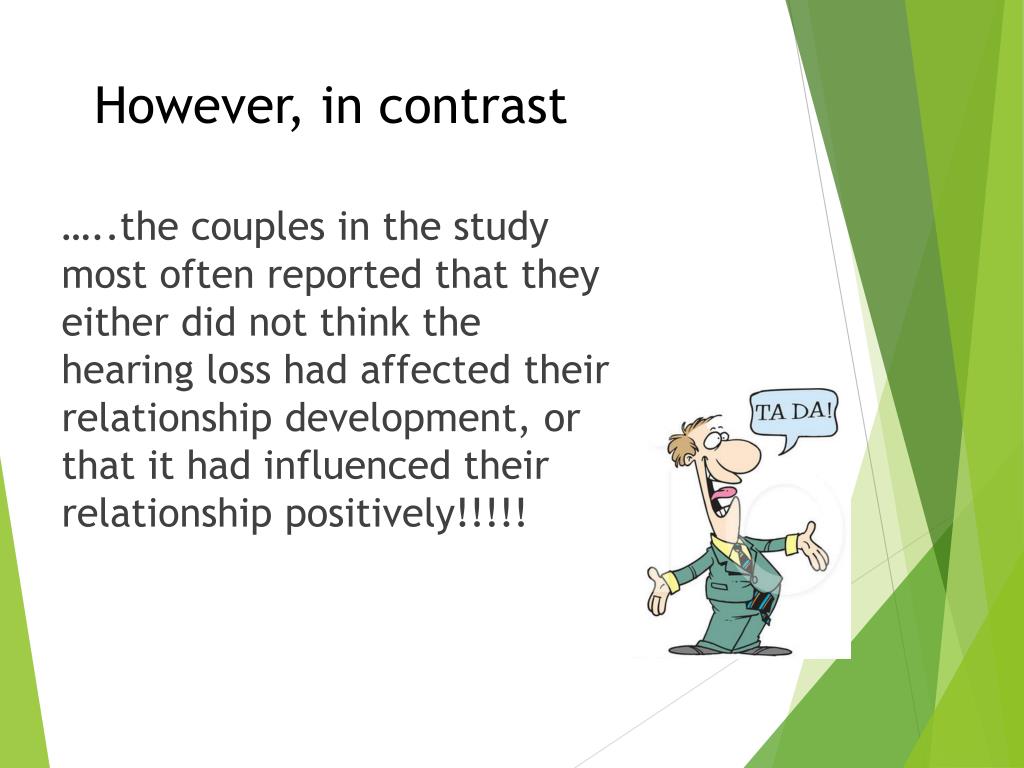 However, in contrast

…..the couples in the study most often reported that they either did not think the hearing loss had affected their relationship development, or that it had influenced their relationship positively!!!!!

TA DA!